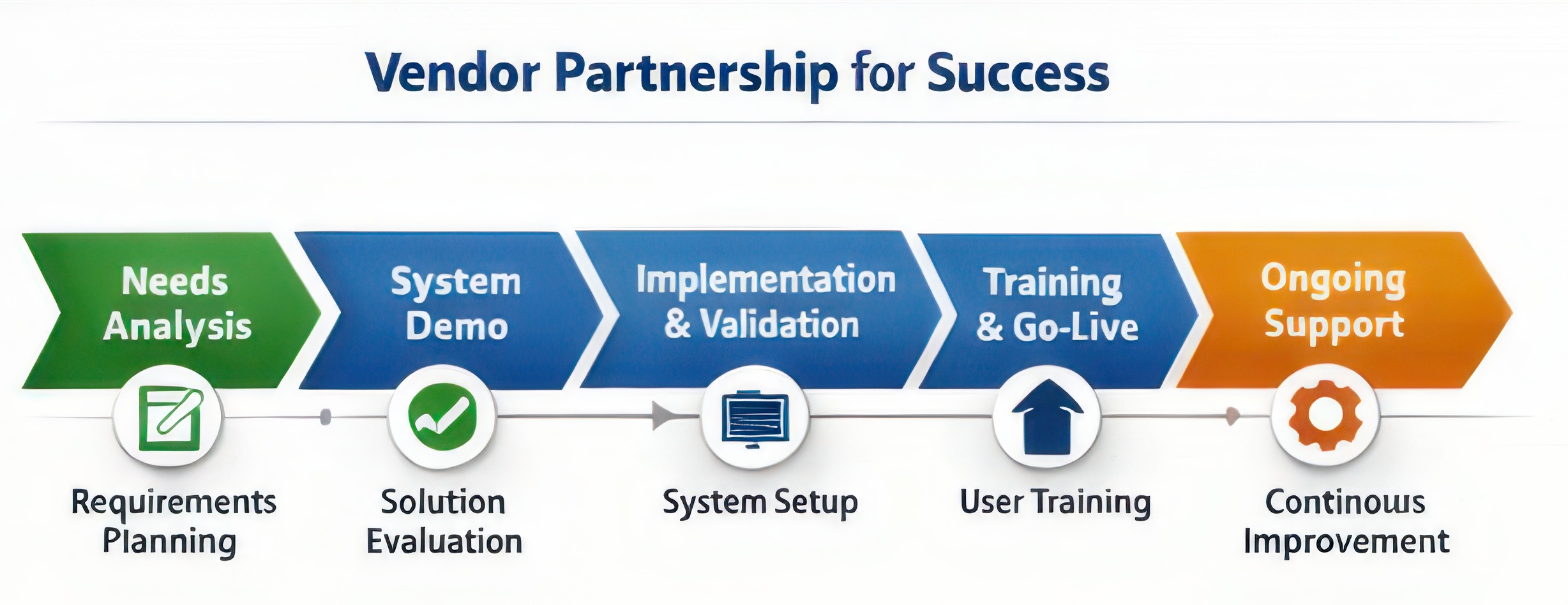 Vendor Partnership for Success

Needs Analysis

System Demo

Implementation & Validation

Training & Go-Live

Ongoing Support

Requirements Planning

Solution Evaluation

System Setup

User Training

Continous Improvement